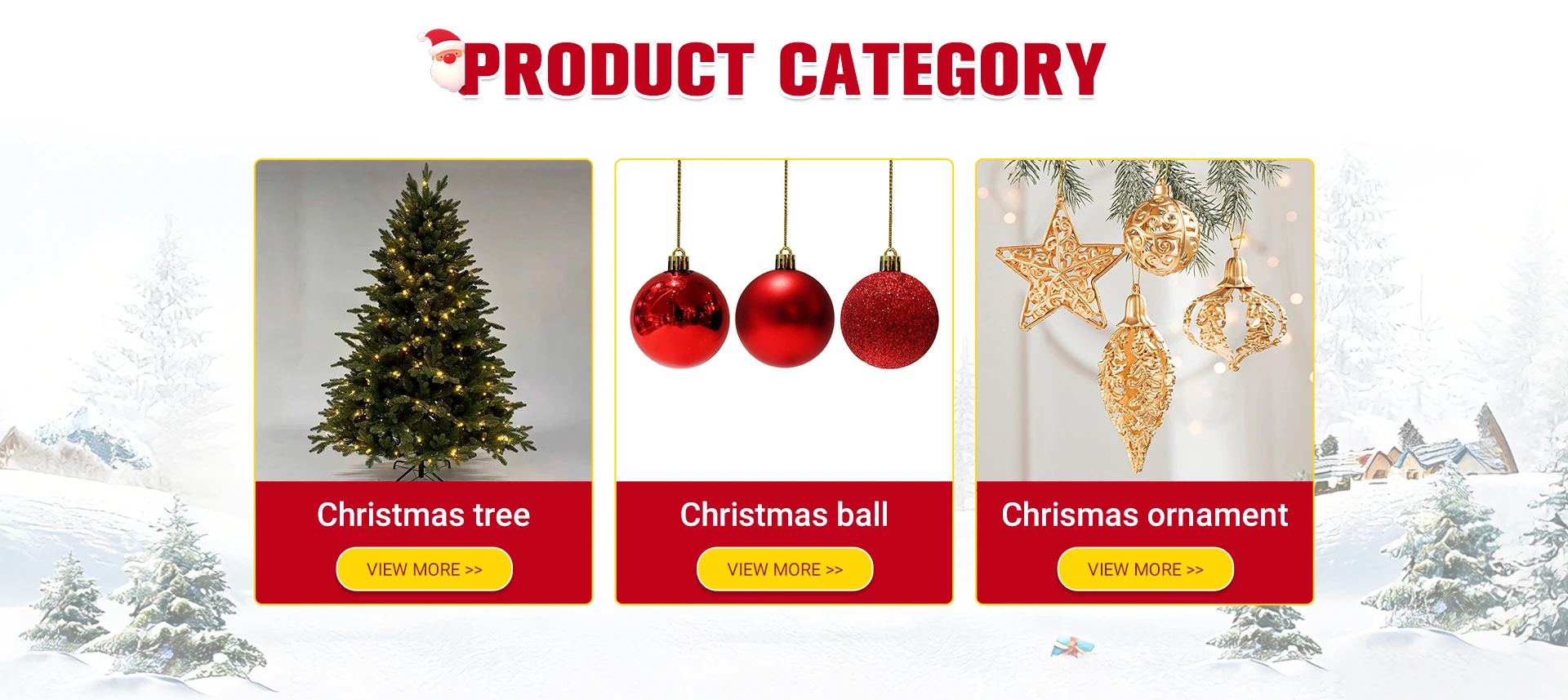 PRODUCT CATEGORY

Christmas tree

VIEW MORE >>

Christmas ball

VIEW MORE >>

Chrismas ornament

VIEW MORE >>